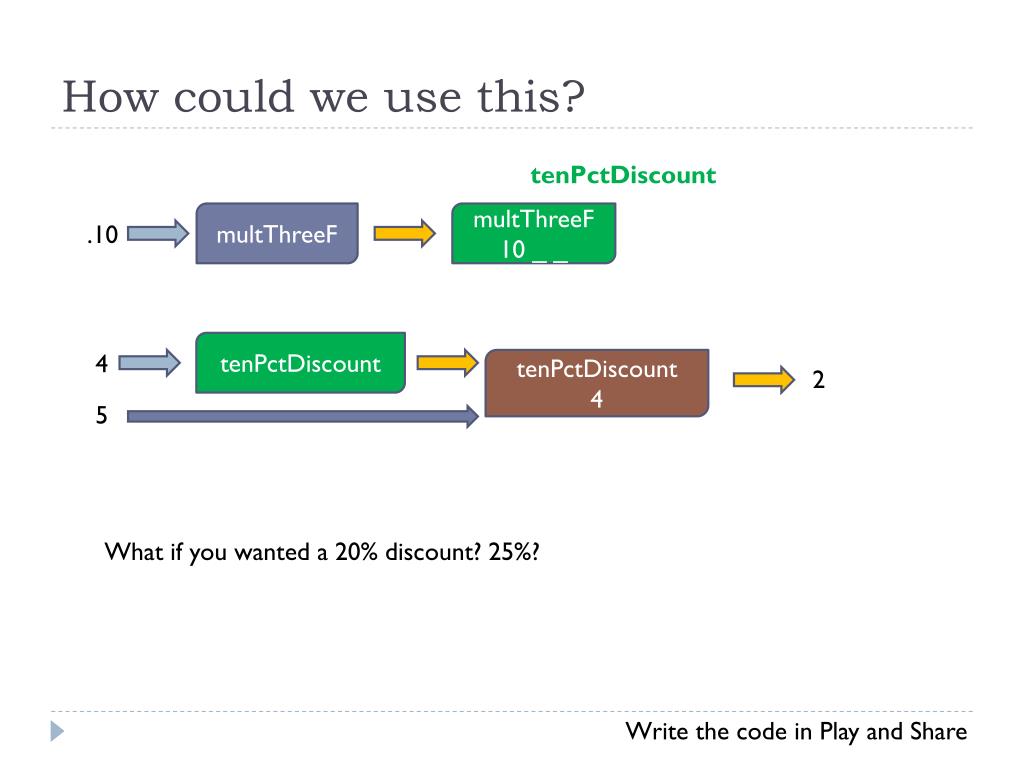 How could we use this?

tenPctDiscount

.10

multThreeF

multThreeF
10 _ _

4

tenPctDiscount

tenPctDiscount
4

2

5

What if you wanted a 20% discount? 25%?

Write the code in Play and Share